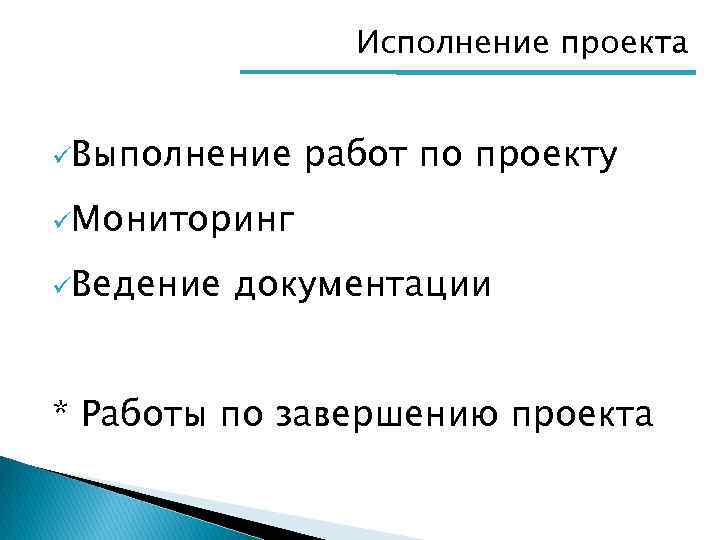 Исполнение проекта

✓Выполнение работ по проекту

✓Мониторинг

✓Ведение документации

* Работы по завершению проекта